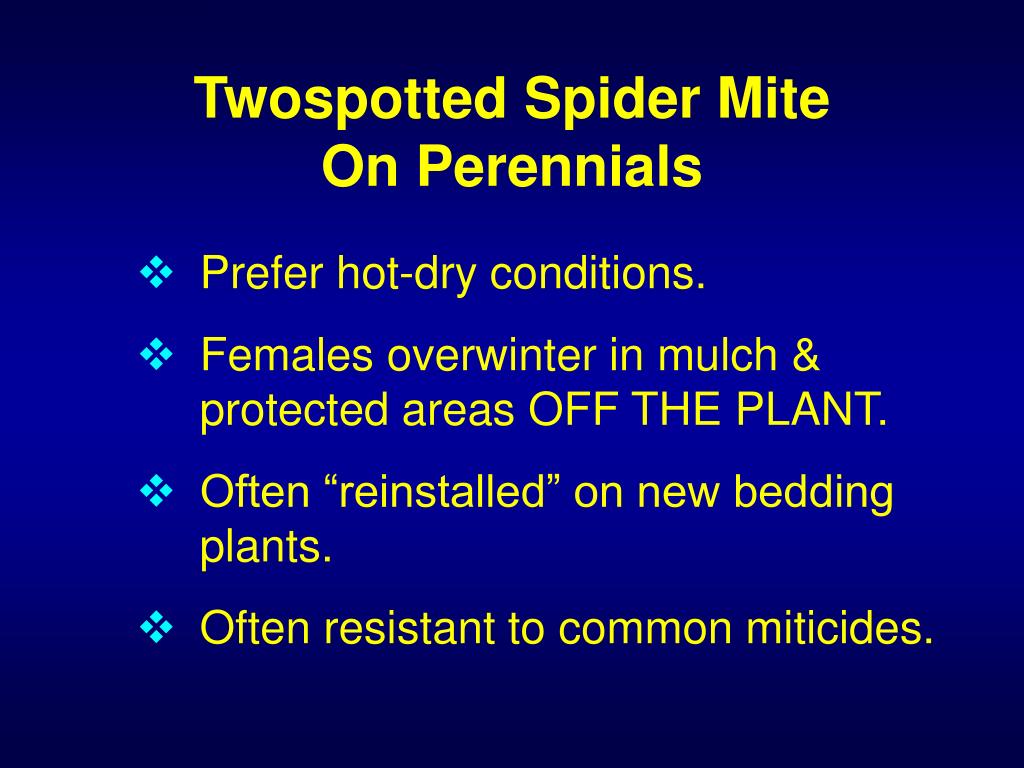 Twospotted Spider Mite
On Perennials

❖ Prefer hot-dry conditions.

❖ Females overwinter in mulch & protected areas OFF THE PLANT.

❖ Often “reinstalled” on new bedding plants.

❖ Often resistant to common miticides.